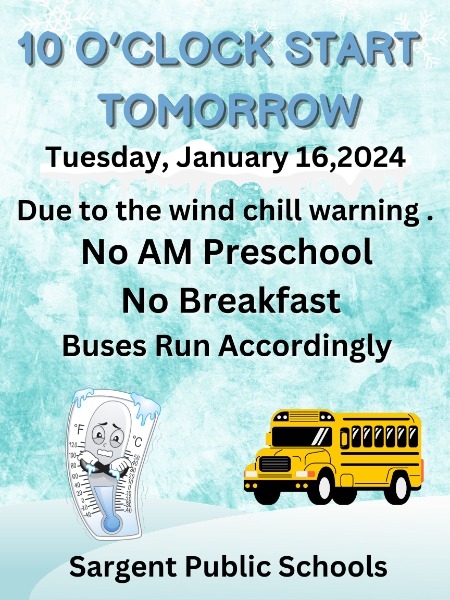 10 O'CLOCK START TOMORROW

Tuesday, January 16,2024

Due to the wind chill warning .

No AM Preschool

No Breakfast

Buses Run Accordingly

°F °C

Sargent Public Schools